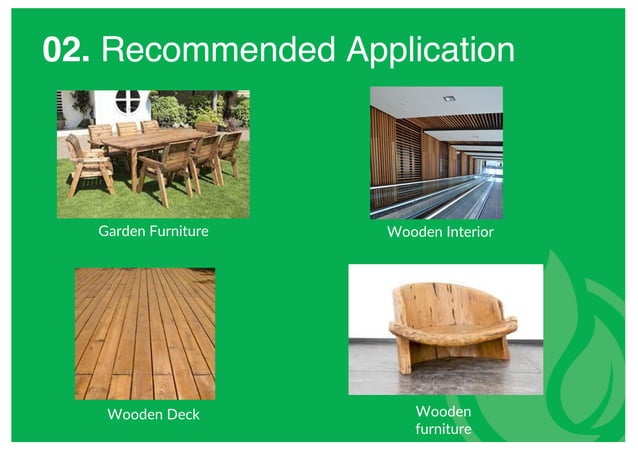 02. Recommended Application

Garden Furniture

Wooden Interior

Wooden Deck

Wooden furniture